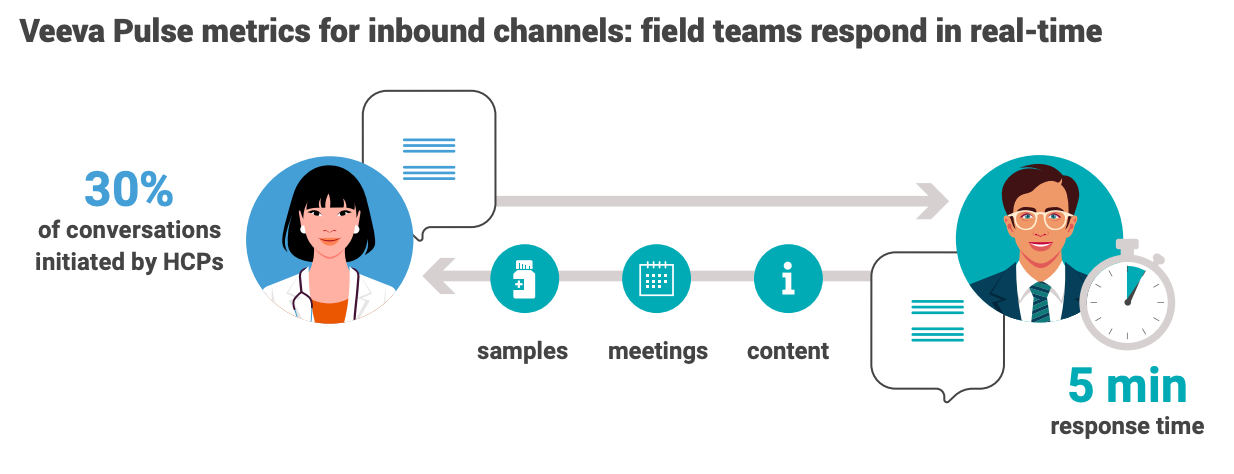 Veeva Pulse metrics for inbound channels: field teams respond in real-time

30%
of conversations initiated by HCPs

samples

meetings

content

5 min
response time